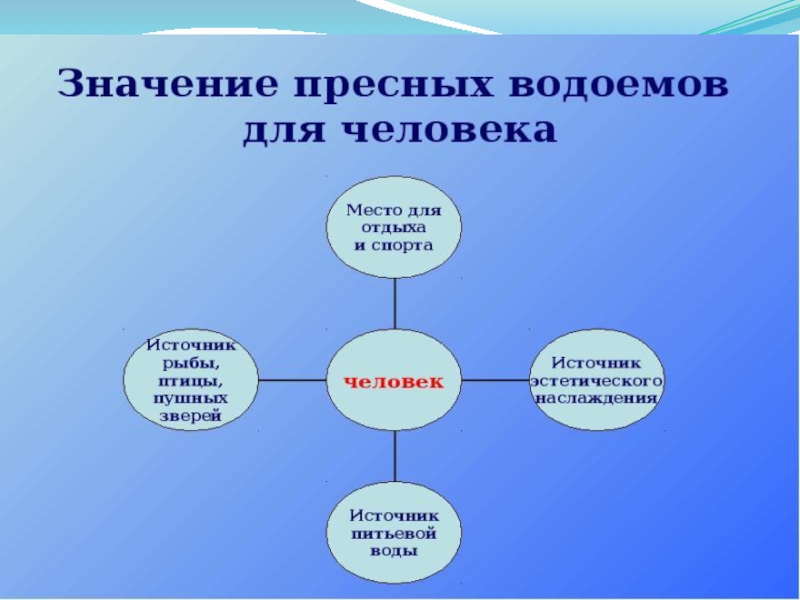 Значение пресных водоемов для человека

Место для отдыха и спорта

Источник рыбы, птицы, пушных зверей

человек

Источник эстетического наслаждения

Источник питьевой воды